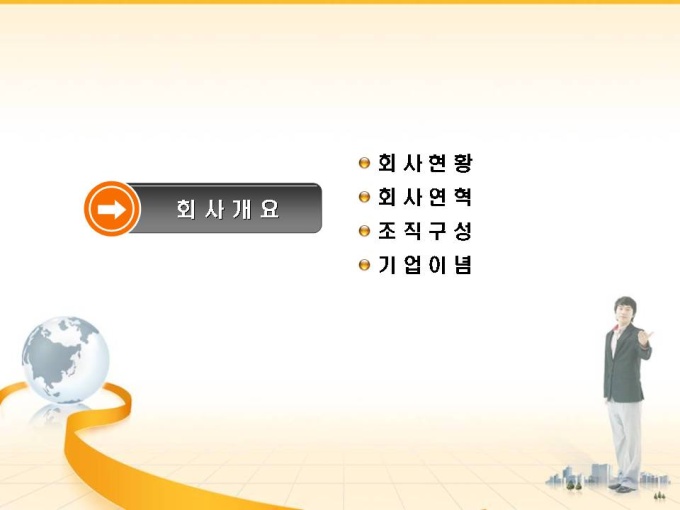 회 사 개 요

회 사 현 황
회 사 연 혁
조 직 구 성
기 업 이 념